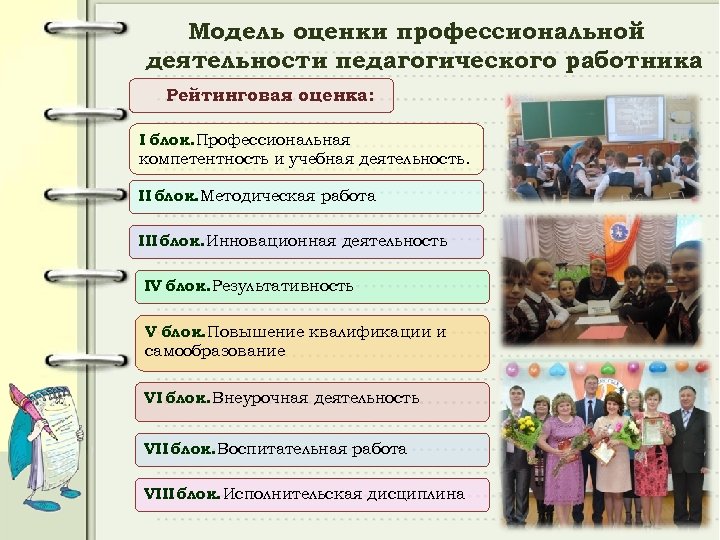 Модель оценки профессиональной деятельности педагогического работника

Рейтинговая оценка:

I блок. Профессиональная компетентность и учебная деятельность.

II блок. Методическая работа

III блок. Инновационная деятельность

IV блок. Результативность

V блок. Повышение квалификации и самообразование

VI блок. Внеурочная деятельность

VII блок. Воспитательная работа

VIII блок. Исполнительская дисциплина